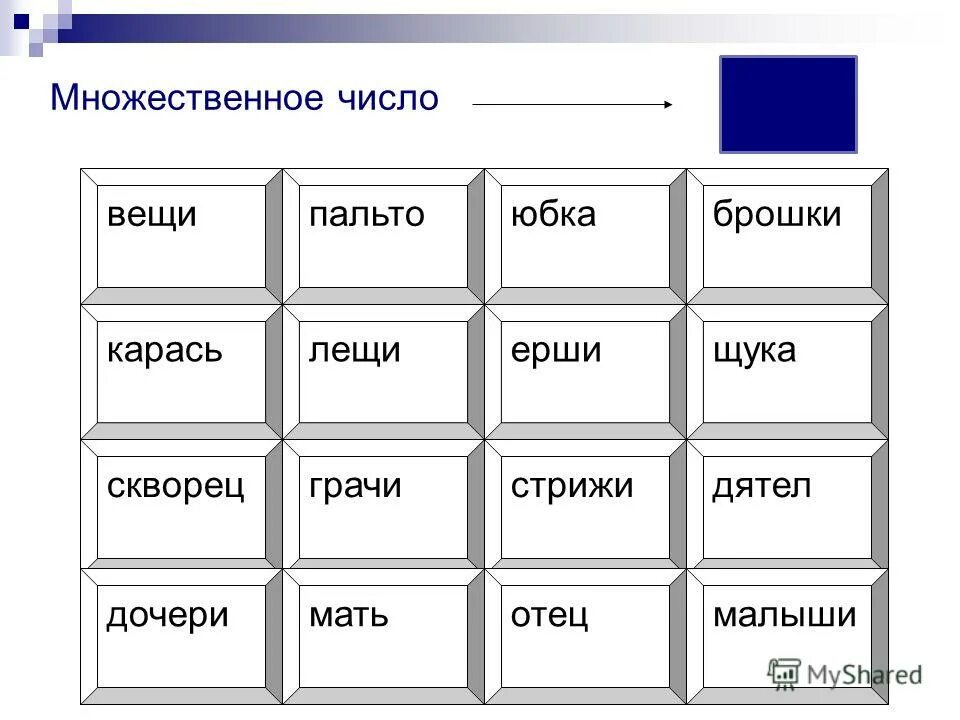 Множественное число

| вещи | пальто | юбка | брошки |
|---|---|---|---|
| карась | лещи | ерши | щука |
| скворец | грачи | стрижи | дятел |
| дочери | мать | отец | малыши |

MyShared